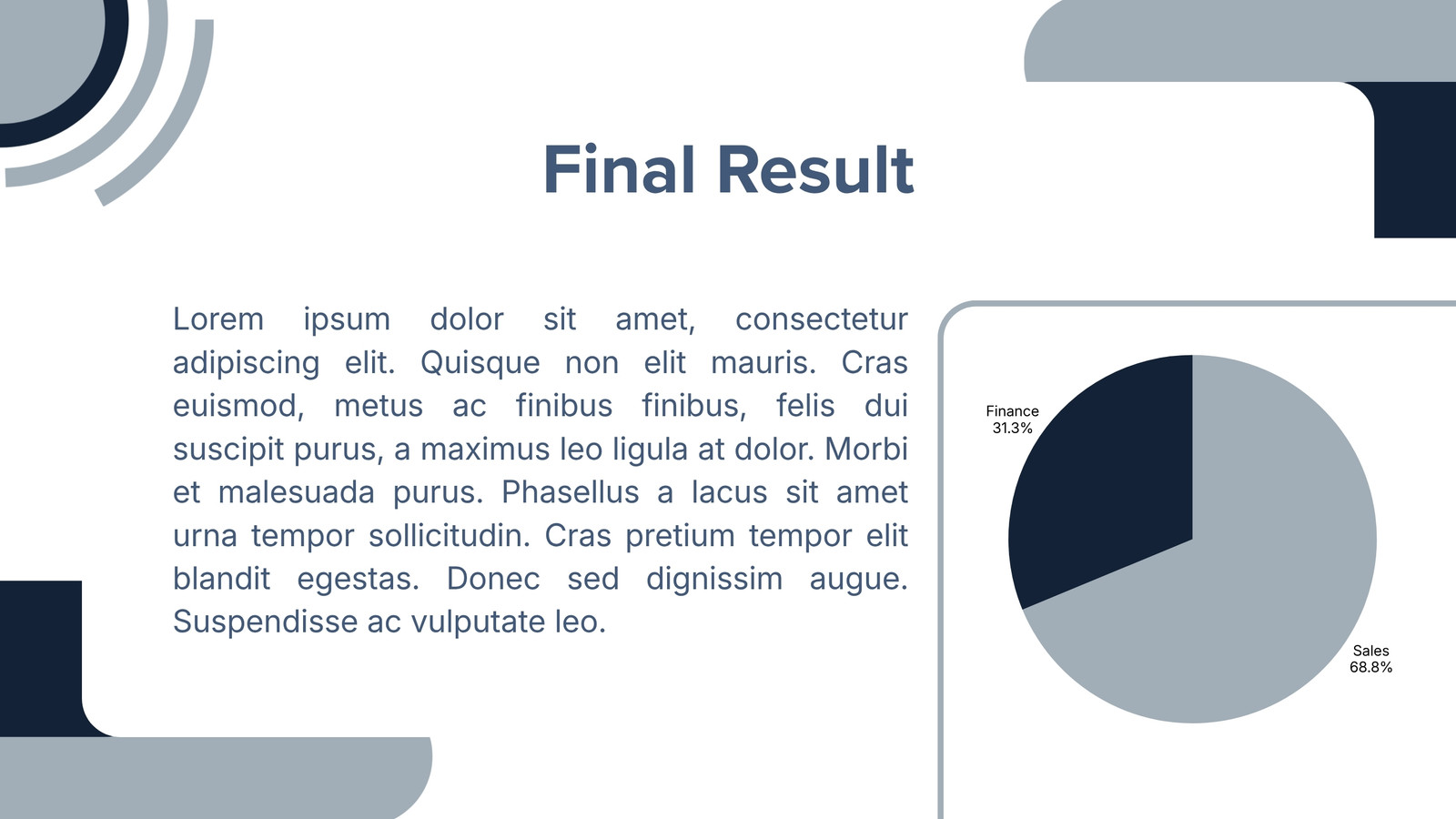 Final Result

Lorem ipsum dolor sit amet, consectetur adipiscing elit. Quisque non elit mauris. Cras euismod, metus ac finibus finibus, felis dui suscipit purus, a maximus leo ligula at dolor. Morbi et malesuada purus. Phasellus a lacus sit amet urna tempor sollicitudin. Cras pretium tempor elit blandit egestas. Donec sed dignissim augue. Suspendisse ac vulputate leo.

Finance
31.3%

Sales
68.8%